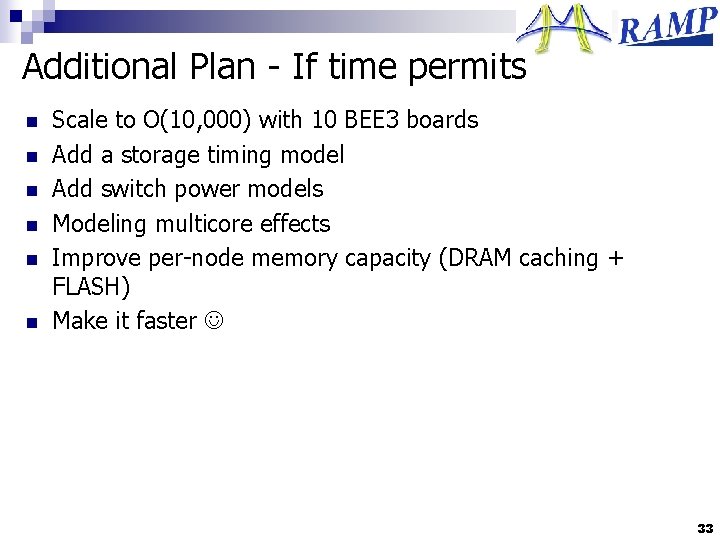 RAMP

Additional Plan - If time permits

- Scale to O(10,000) with 10 BEE3 boards
- Add a storage timing model
- Add switch power models
- Modeling multicore effects
- Improve per-node memory capacity (DRAM caching + FLASH)
- Make it faster ☺

33